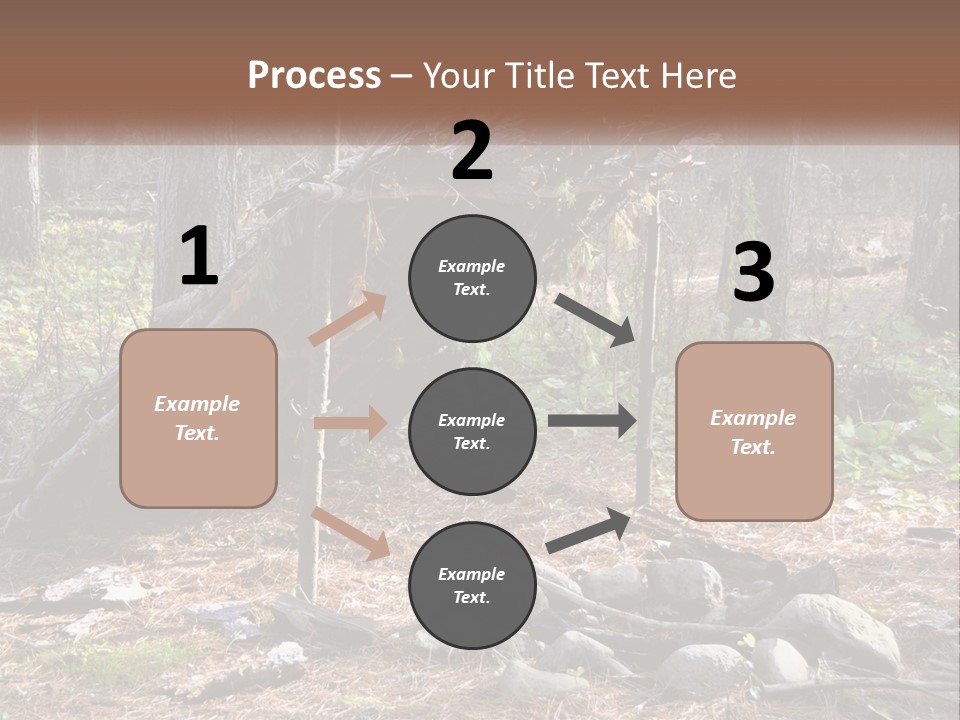 Process – Your Title Text Here

1

Example Text.

2

Example Text.

Example Text.

Example Text.

3

Example Text.